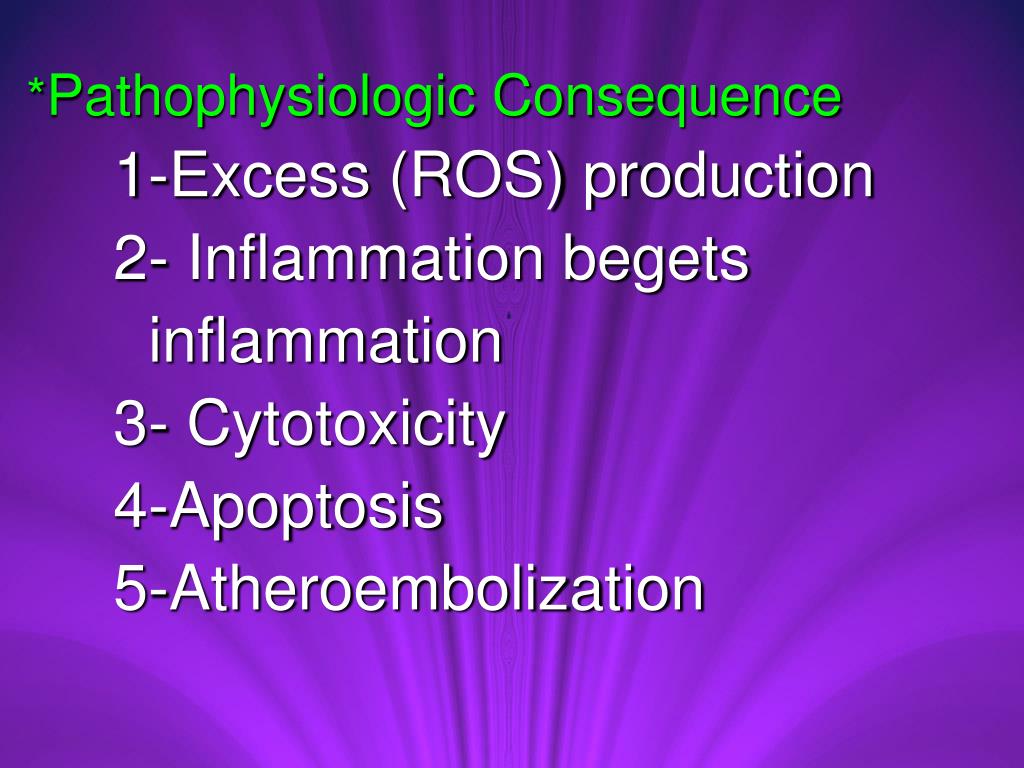 *Pathophysiologic Consequence

1-Excess (ROS) production

2- Inflammation begets inflammation

3- Cytotoxicity

4-Apoptosis

5-Atheroembolization